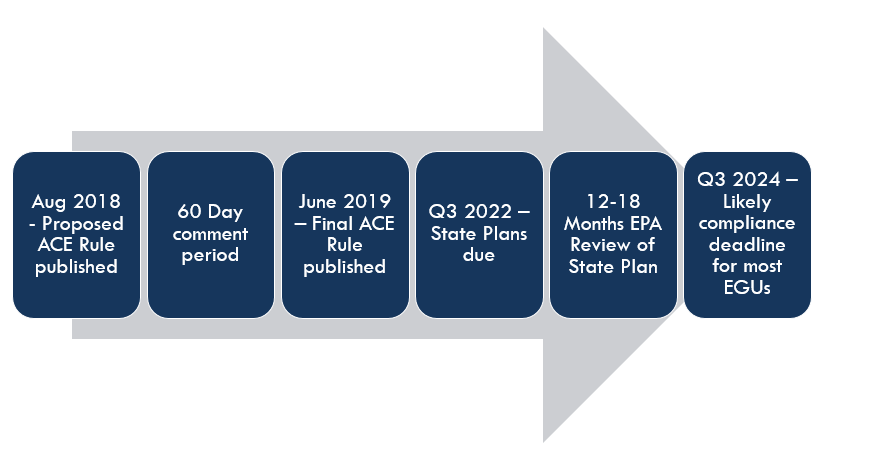 Aug 2018 - Proposed ACE Rule published

60 Day comment period

June 2019 – Final ACE Rule published

Q3 2022 – State Plans due

12-18 Months EPA Review of State Plan

Q3 2024 – Likely compliance deadline for most EGUs